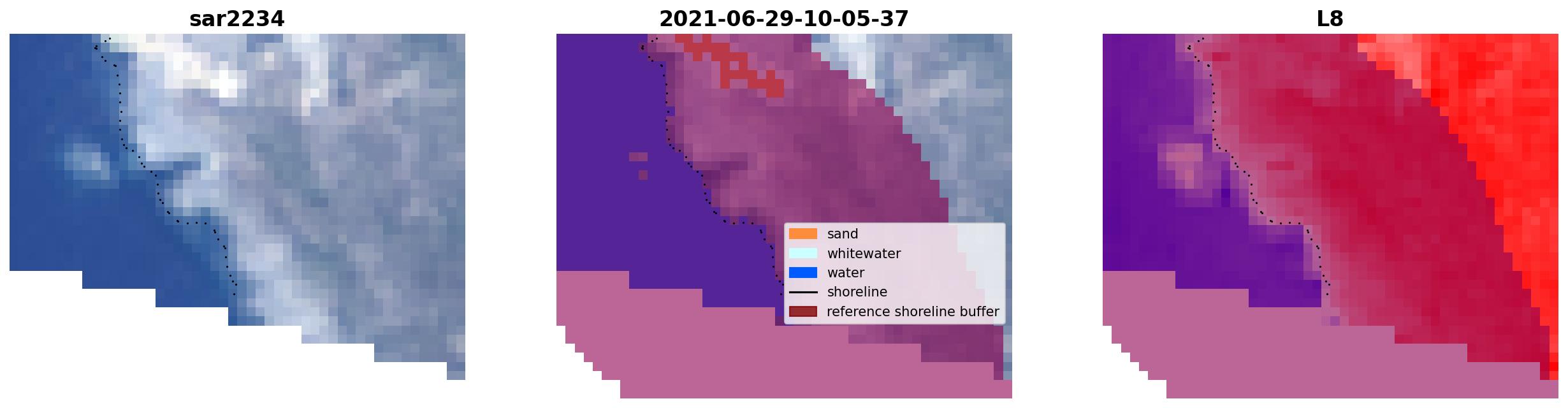 sar2234

2021-06-29-10-05-37

sand
whitewater
water
shoreline
reference shoreline buffer

L8